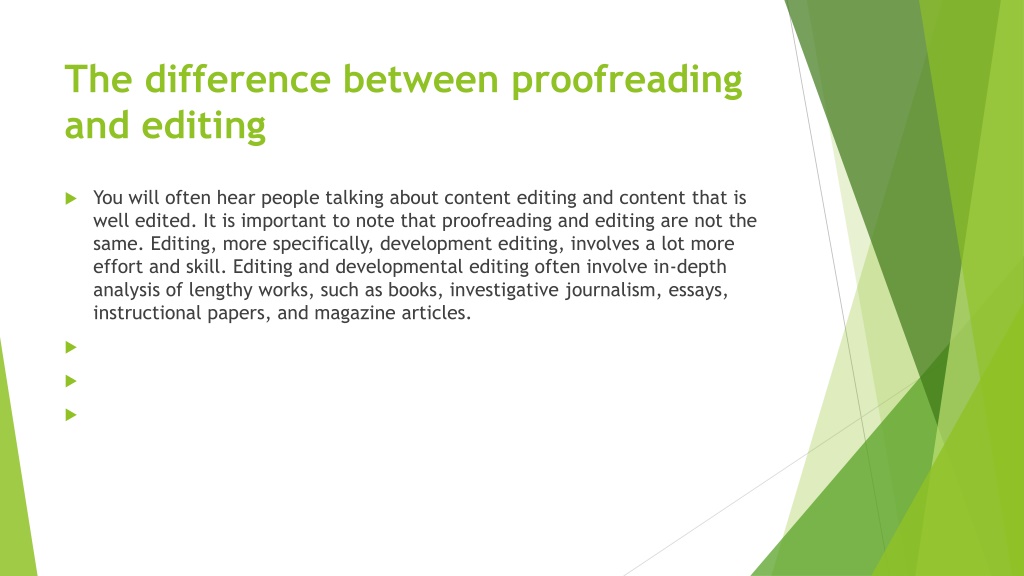 The difference between proofreading and editing

You will often hear people talking about content editing and content that is well edited. It is important to note that proofreading and editing are not the same. Editing, more specifically, development editing, involves a lot more effort and skill. Editing and developmental editing often involve in-depth analysis of lengthy works, such as books, investigative journalism, essays, instructional papers, and magazine articles.